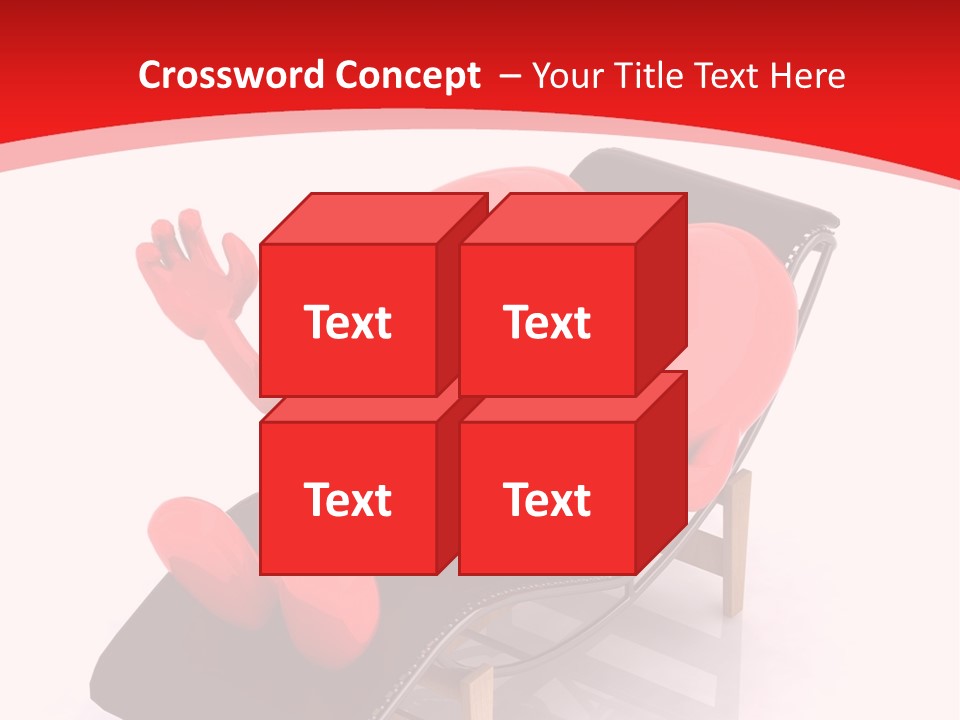 Crossword Concept – Your Title Text Here

Text

Text

Text

Text